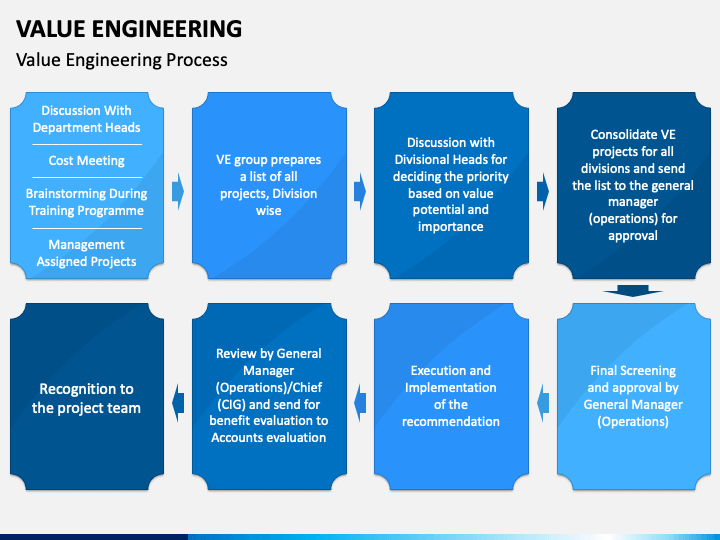 VALUE ENGINEERING

Value Engineering Process

Discussion With Department Heads

Cost Meeting

Brainstorming During Training Programme

Management Assigned Projects

VE group prepares a list of all projects, Division wise

Discussion with Divisional Heads for deciding the priority based on value potential and importance

Consolidate VE projects for all divisions and send the list to the general manager (operations) for approval

Final Screening and approval by General Manager (Operations)

Execution and Implementation of the recommendation

Review by General Manager (Operations)/Chief (CIG) and send for benefit evaluation to Accounts evaluation

Recognition to the project team